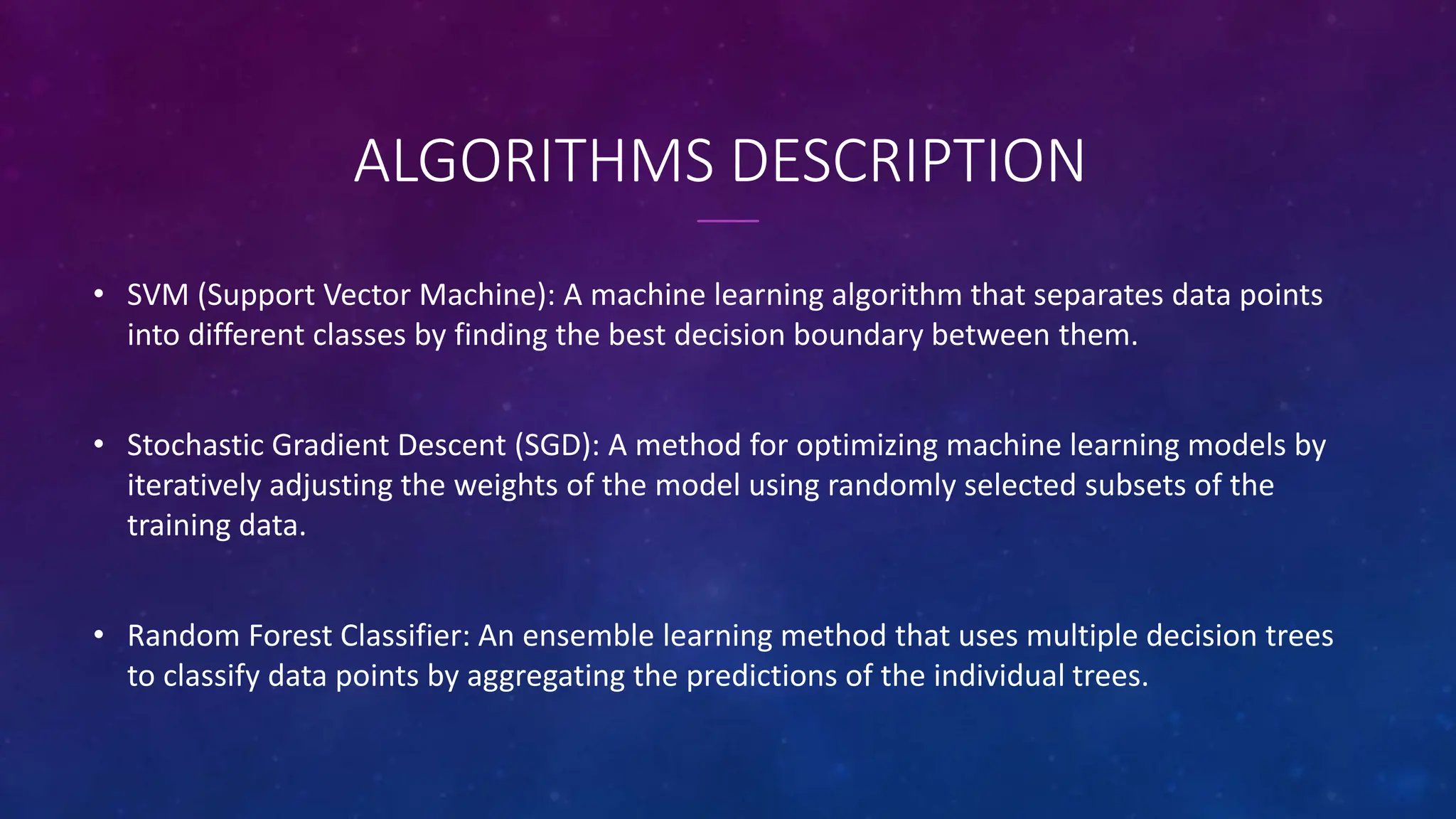 ALGORITHMS DESCRIPTION

• SVM (Support Vector Machine): A machine learning algorithm that separates data points into different classes by finding the best decision boundary between them.

• Stochastic Gradient Descent (SGD): A method for optimizing machine learning models by iteratively adjusting the weights of the model using randomly selected subsets of the training data.

• Random Forest Classifier: An ensemble learning method that uses multiple decision trees to classify data points by aggregating the predictions of the individual trees.